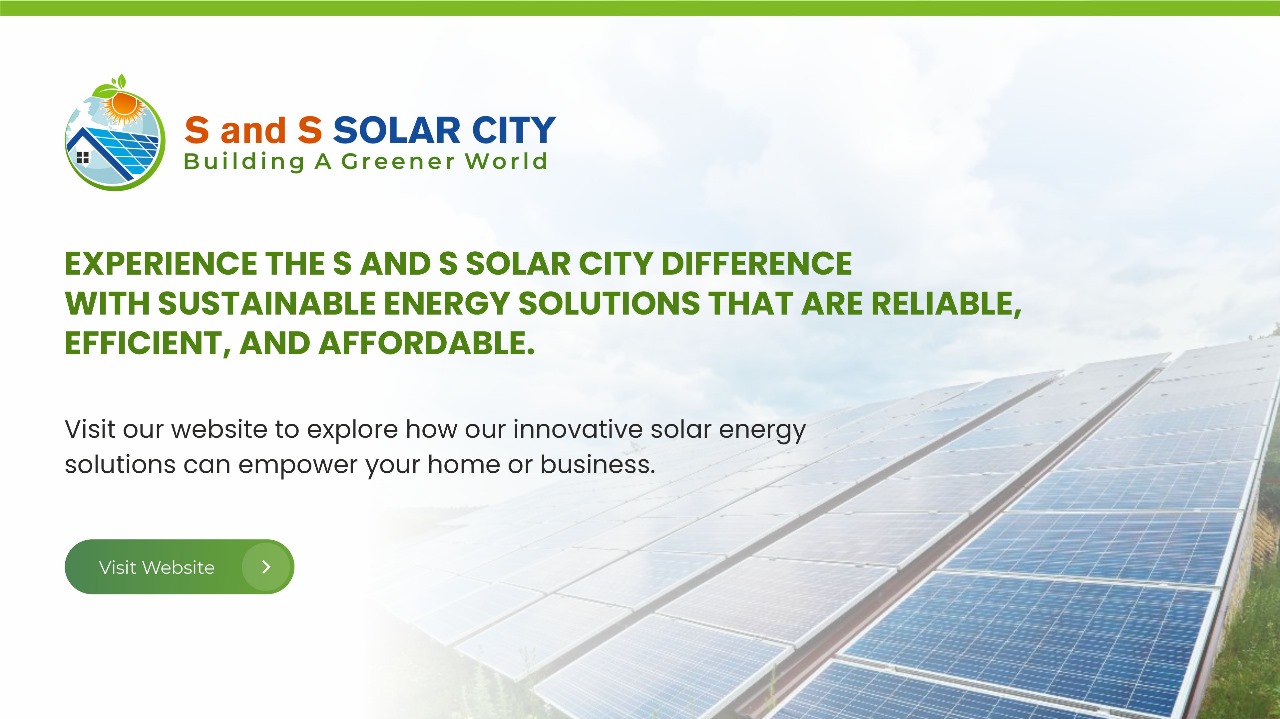 S and S SOLAR CITY
Building A Greener World

EXPERIENCE THE S AND S SOLAR CITY DIFFERENCE WITH SUSTAINABLE ENERGY SOLUTIONS THAT ARE RELIABLE, EFFICIENT, AND AFFORDABLE.

Visit our website to explore how our innovative solar energy solutions can empower your home or business.

Visit Website